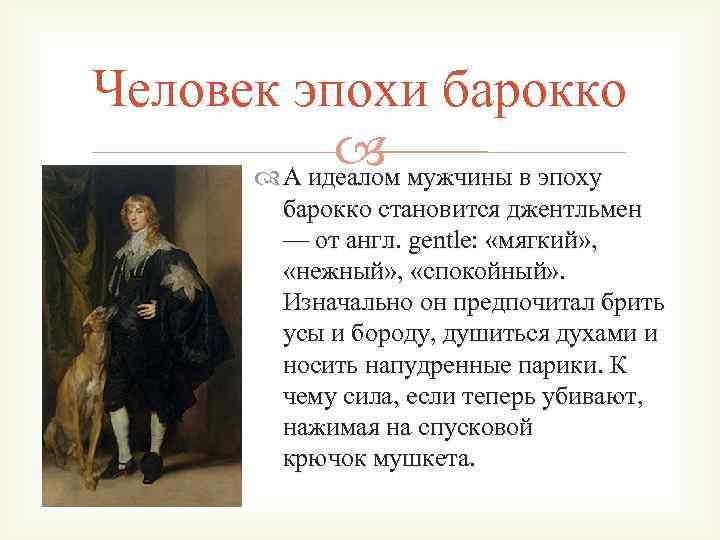 Человек эпохи барокко

А идеалом мужчины в эпоху барокко становится джентльмен — от англ. gentle: «мягкий», «нежный», «спокойный». Изначально он предпочитал брить усы и бороду, душиться духами и носить напудренные парики. К чему сила, если теперь убивают, нажимая на спусковой крючок мушкета.